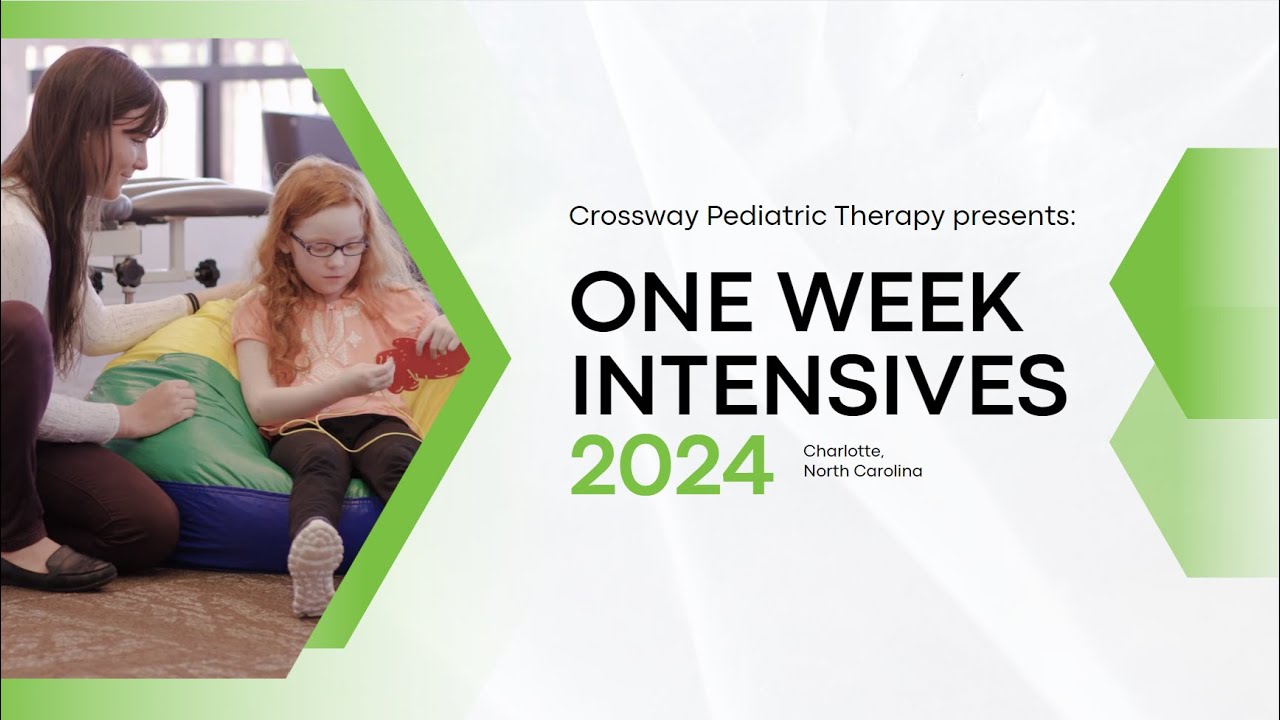 Crossway Pediatric Therapy presents:

ONE WEEK INTENSIVES

2024

Charlotte, North Carolina